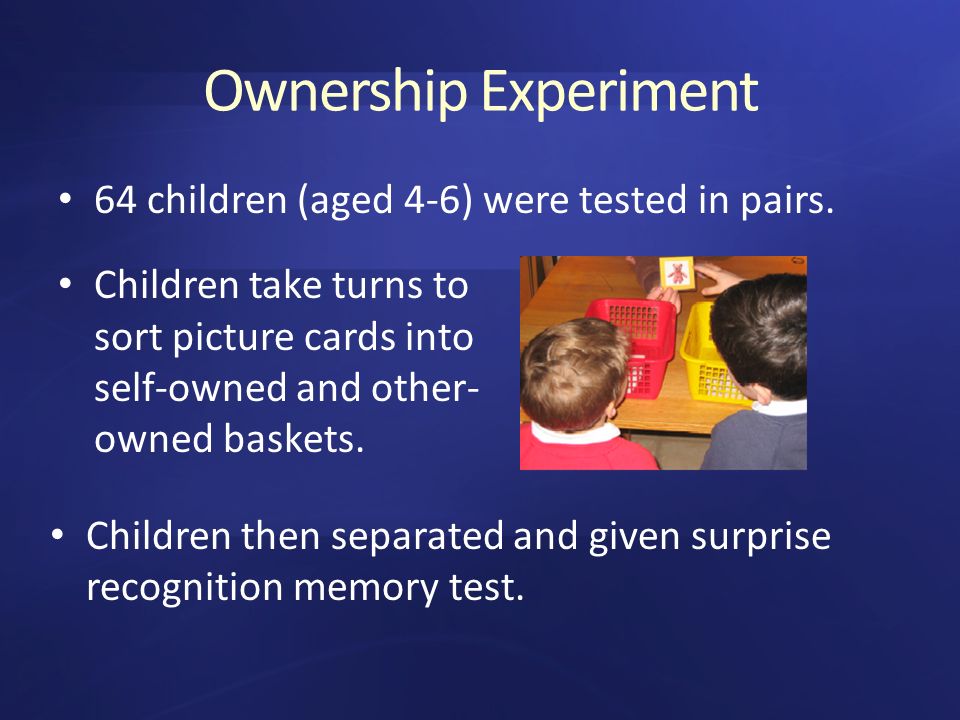 Ownership Experiment

• 64 children (aged 4-6) were tested in pairs.

• Children take turns to sort picture cards into self-owned and other-owned baskets.

• Children then separated and given surprise recognition memory test.